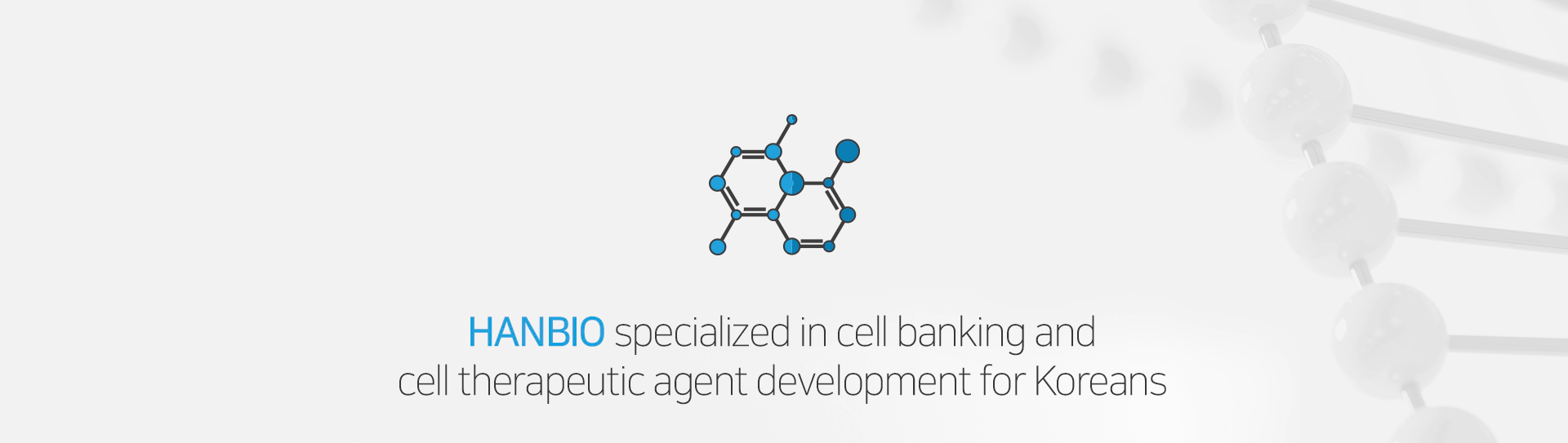 HANBIO specialized in cell banking and cell therapeutic agent development for Koreans